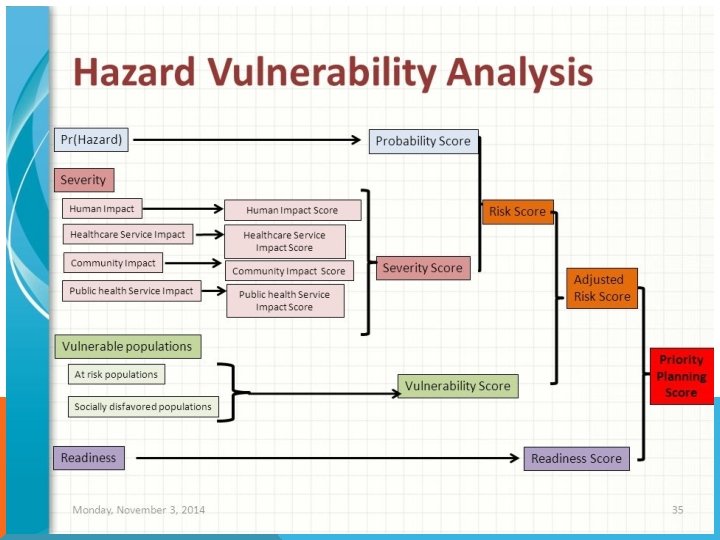 Hazard Vulnerability Analysis

Pr(Hazard)

Probability Score

Severity

Human Impact

Human Impact Score

Healthcare Service Impact

Healthcare Service Impact Score

Community Impact

Community Impact Score

Public health Service Impact

Public health Service Impact Score

Severity Score

Risk Score

Adjusted Risk Score

Vulnerable populations

At risk populations

Socially disfavored populations

Vulnerability Score

Priority Planning Score

Readiness

Readiness Score

Monday, November 3, 2014

35